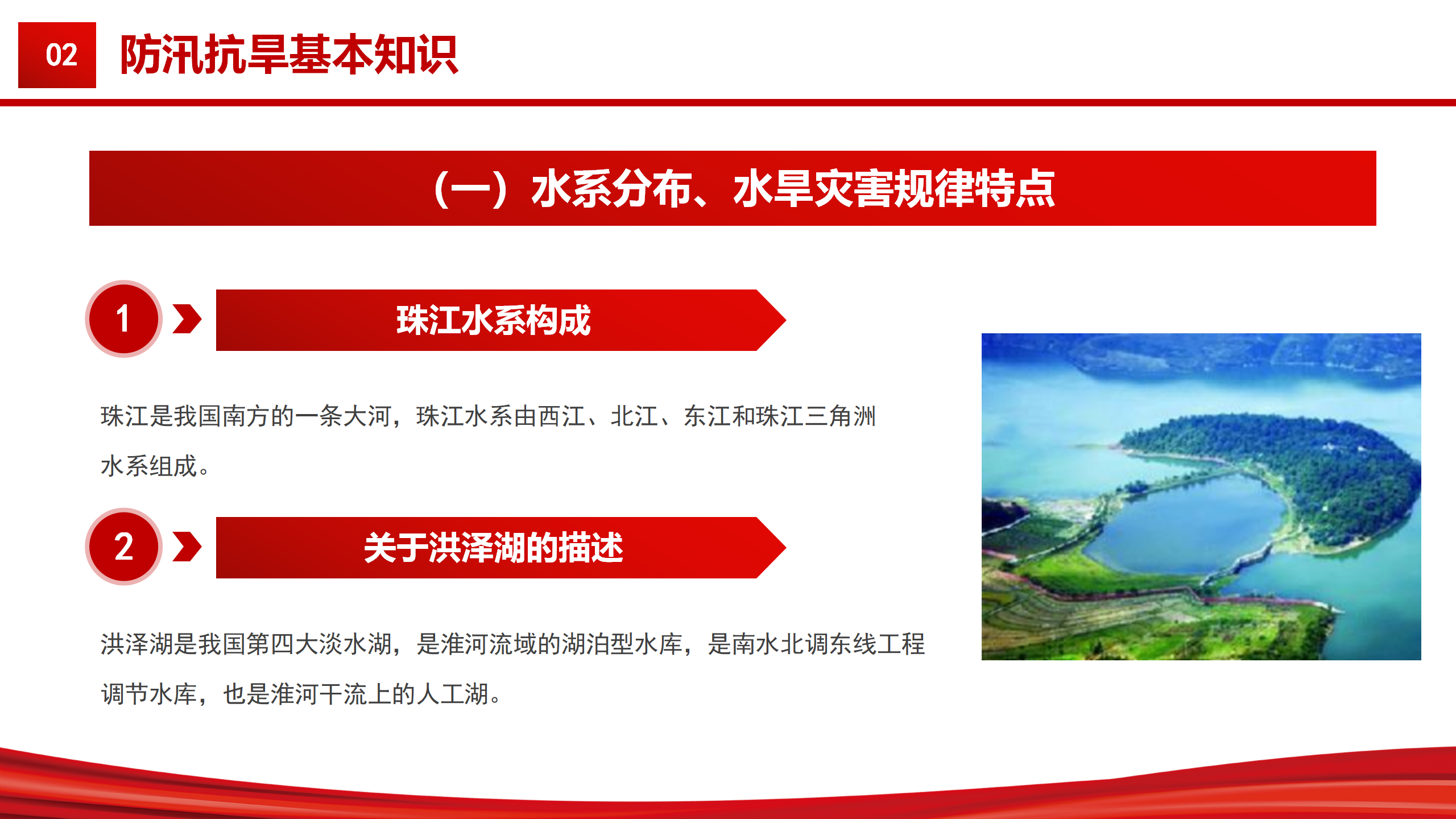 02 防汛抗旱基本知识

（一）水系分布、水旱灾害规律特点

1

珠江水系构成

珠江是我国南方的一条大河，珠江水系由西江、北江、东江和珠江三角洲水系组成。

2

关于洪泽湖的描述

洪泽湖是我国第四大淡水湖，是淮河流域的湖泊型水库，是南水北调东线工程调节水库，也是淮河干流上的人工湖。